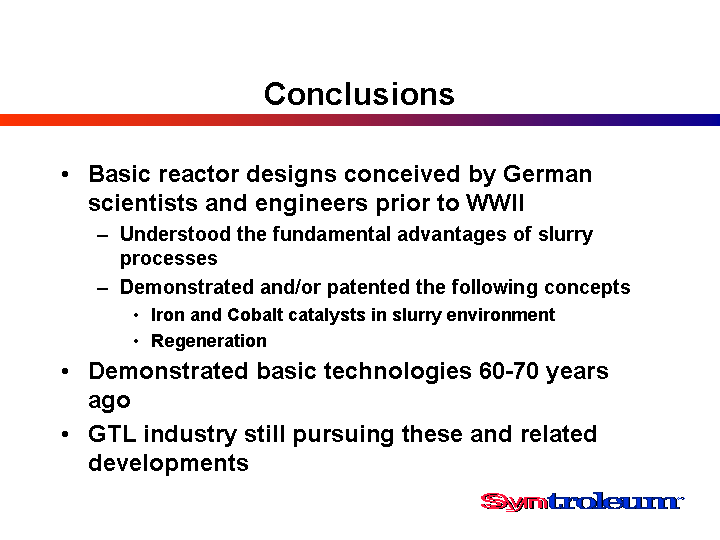 Conclusions

• Basic reactor designs conceived by German scientists and engineers prior to WWII
– Understood the fundamental advantages of slurry processes
– Demonstrated and/or patented the following concepts
• Iron and Cobalt catalysts in slurry environment
• Regeneration
• Demonstrated basic technologies 60-70 years ago
• GTL industry still pursuing these and related developments

Syntroleum